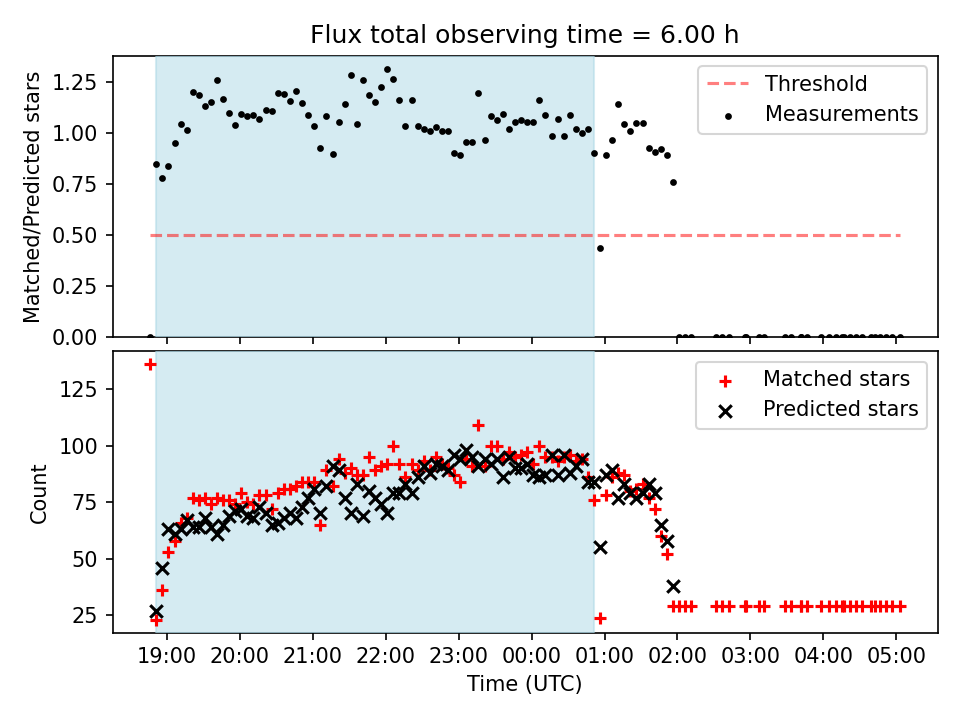 Flux total observing time = 6.00 h

Matched/Predicted stars

1.25
1.00
0.75
0.50
0.25
0.00

Threshold
Measurements

Count

125
100
75
50
25

Matched stars
Predicted stars

19:00 20:00 21:00 22:00 23:00 00:00 01:00 02:00 03:00 04:00 05:00

Time (UTC)